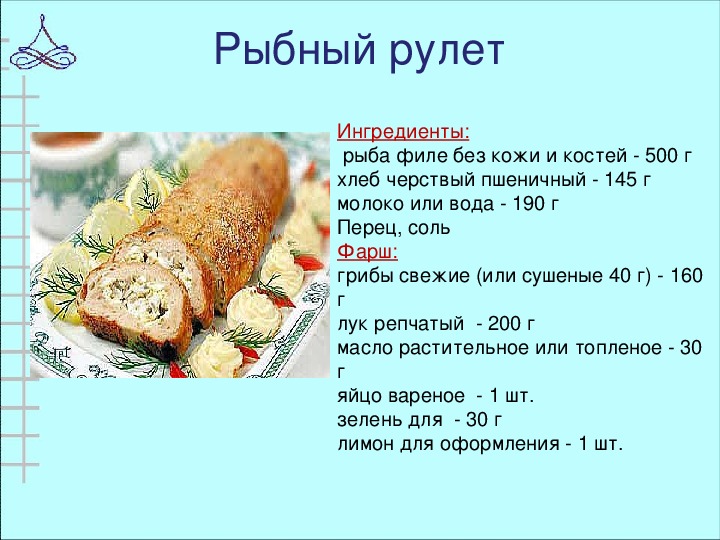 Рыбный рулет

Ингредиенты:
рыба филе без кожи и костей - 500 г
хлеб черствый пшеничный - 145 г
молоко или вода - 190 г
Перец, соль
Фарш:
грибы свежие (или сушеные 40 г) - 160 г
лук репчатый - 200 г
масло растительное или топленое - 30 г
яйцо вареное - 1 шт.
зелень для - 30 г
лимон для оформления - 1 шт.